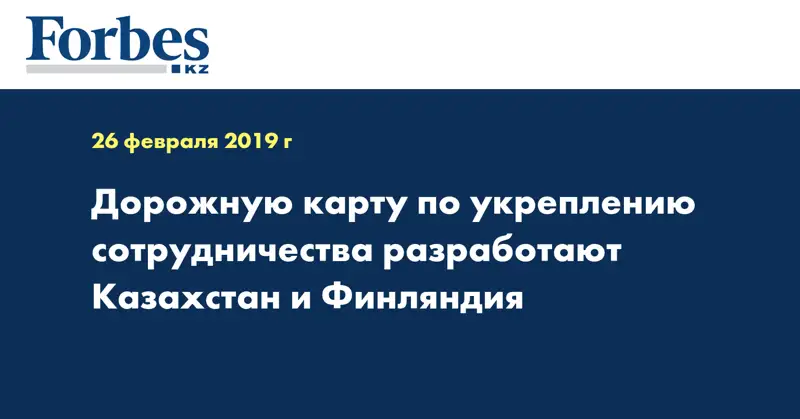 Forbes
KZ

26 февраля 2019 г

Дорожную карту по укреплению сотрудничества разработают Казахстан и Финляндия